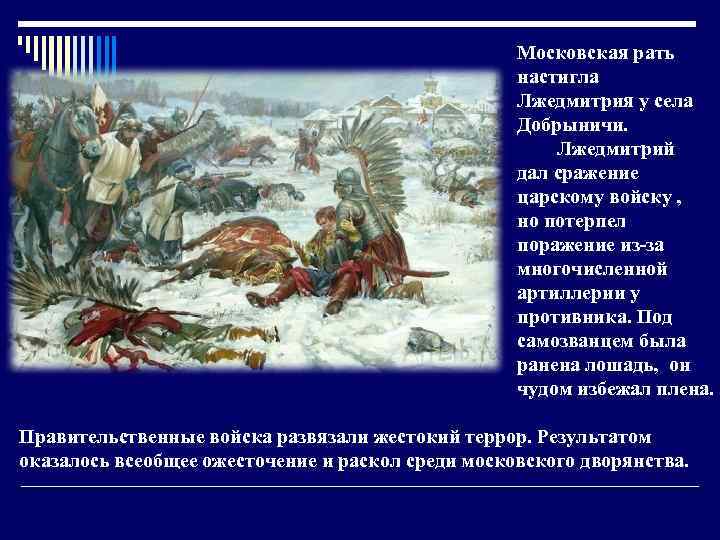 Московская рать настигла Лжедмитрия у села Добрыничи.

Лжедмитрий дал сражение царскому войску , но потерпел поражение из-за многочисленной артиллерии у противника. Под самозванцем была ранена лошадь, он чудом избежал плена.

Правительственные войска развязали жестокий террор. Результатом оказалось всеобщее ожесточение и раскол среди московского дворянства.